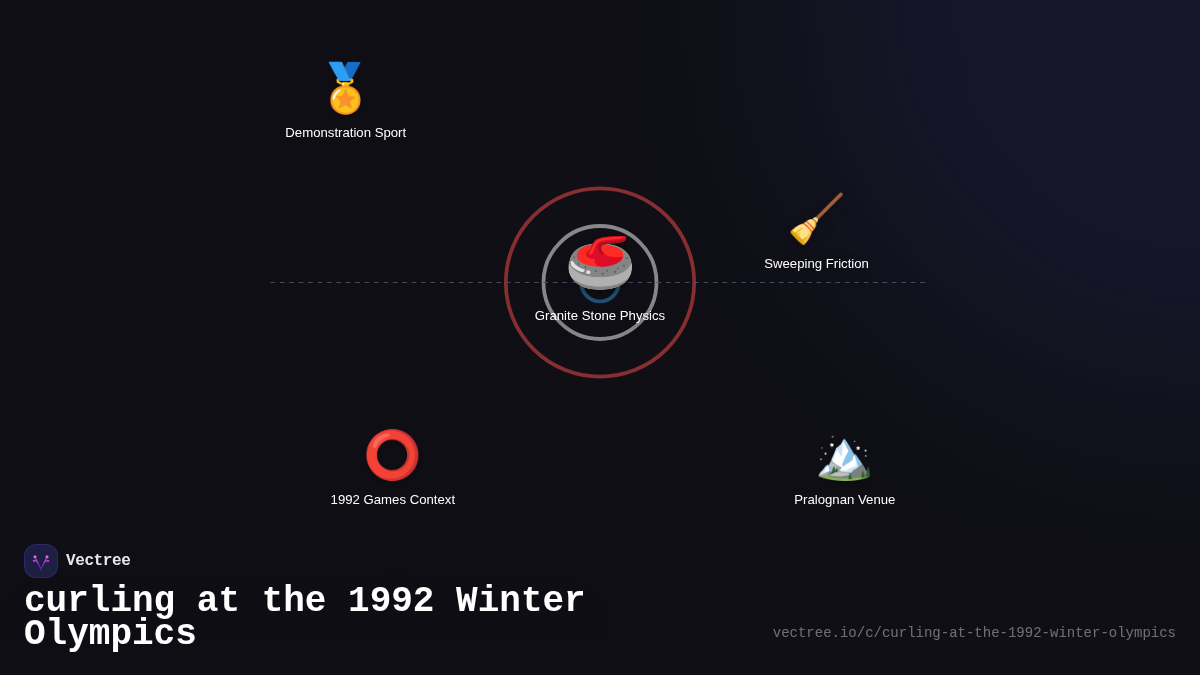 Demonstration Sport

Sweeping Friction

Granite Stone Physics

1992 Games Context

Pralognan Venue

Vectree

curling at the 1992 Winter Olympics

vectree.io/c/curling-at-the-1992-winter-olympics